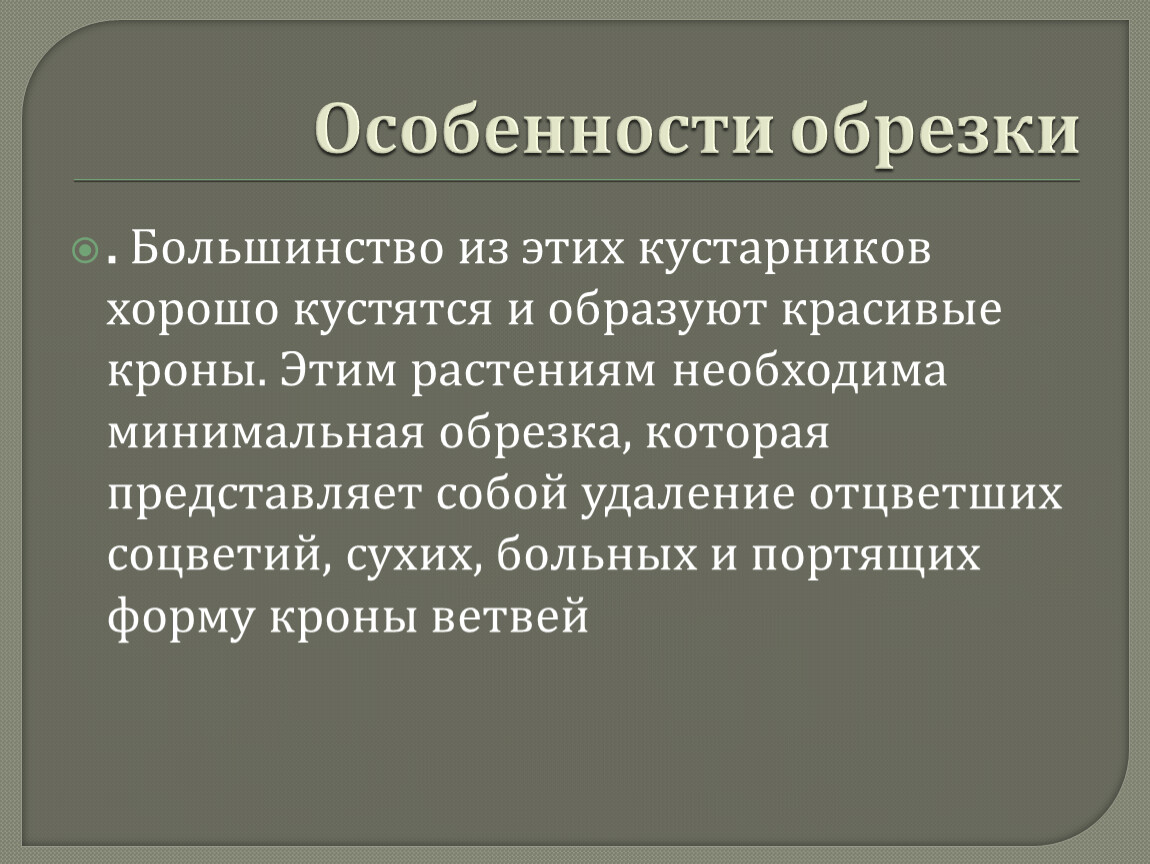 Особенности обрезки

. Большинство из этих кустарников хорошо кустятся и образуют красивые кроны. Этим растениям необходима минимальная обрезка, которая представляет собой удаление отцветших соцветий, сухих, больных и портящих форму кроны ветвей